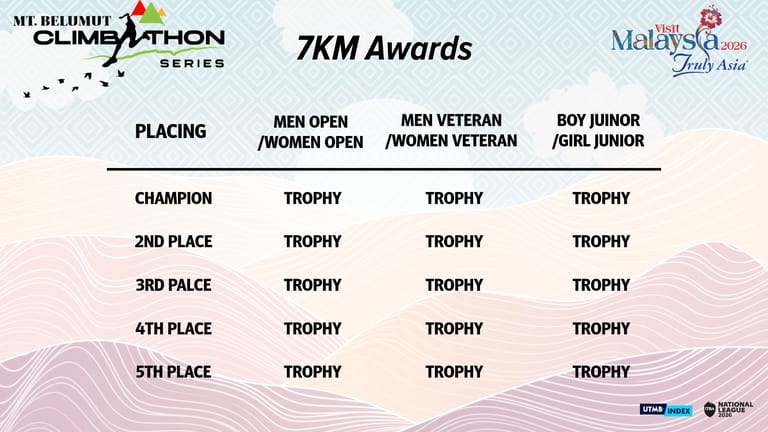 MT. BELUMUT CLIMBATHON SERIES

7KM Awards

Visit Malaysia 2026 Truly Asia

| PLACING | MEN OPEN /WOMEN OPEN | MEN VETERAN /WOMEN VETERAN | BOY JUINOR /GIRL JUNIOR |
|---|---|---|---|
| CHAMPION | TROPHY | TROPHY | TROPHY |
| 2ND PLACE | TROPHY | TROPHY | TROPHY |
| 3RD PALCE | TROPHY | TROPHY | TROPHY |
| 4TH PLACE | TROPHY | TROPHY | TROPHY |
| 5TH PLACE | TROPHY | TROPHY | TROPHY |

UTMB INDEX

ITRA NATIONAL LEAGUE 2026